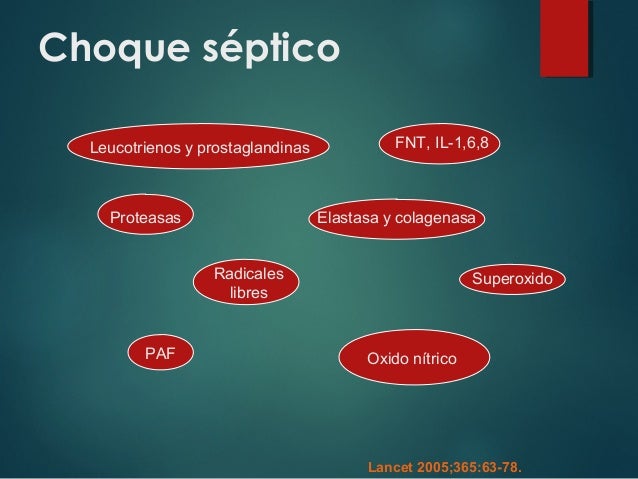 Choque séptico

Leucotrienos y prostaglandinas

FNT, IL-1,6,8

Proteasas

Elastasa y colagenasa

Radicales libres

Superoxido

PAF

Oxido nítrico

Lancet 2005;365:63-78.